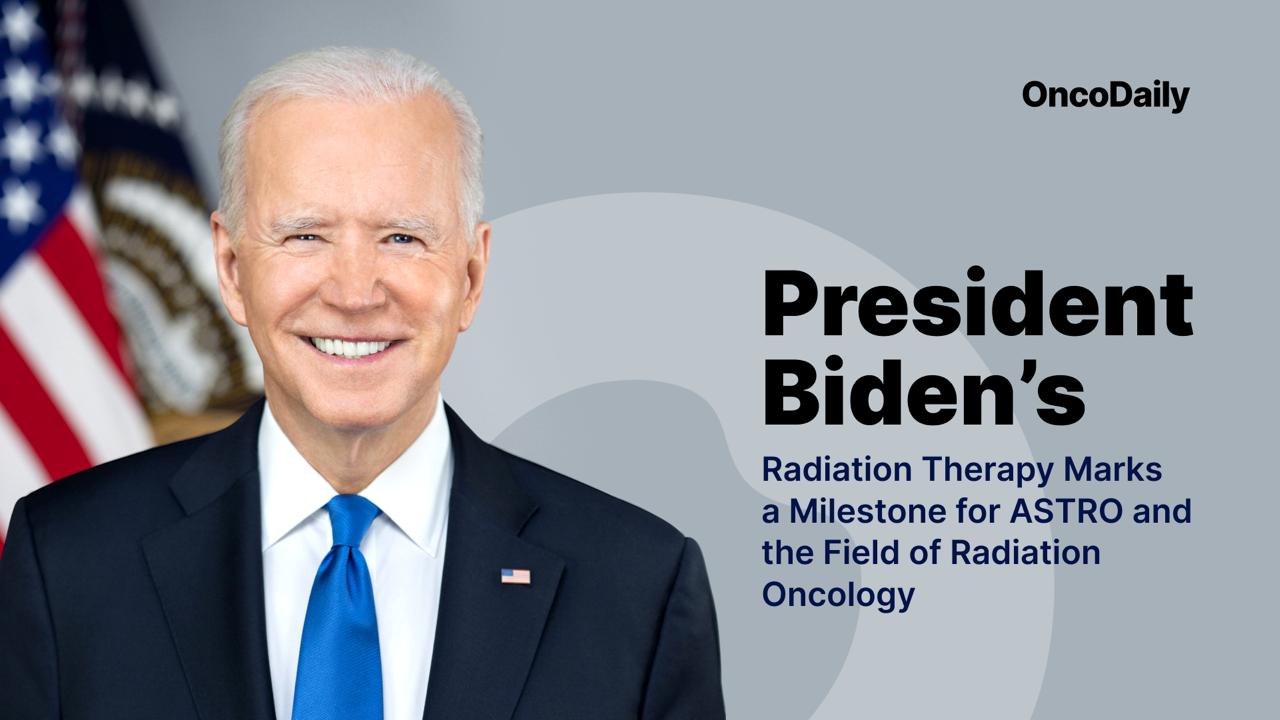 OncoDaily

President Biden's

Radiation Therapy Marks a Milestone for ASTRO and the Field of Radiation Oncology